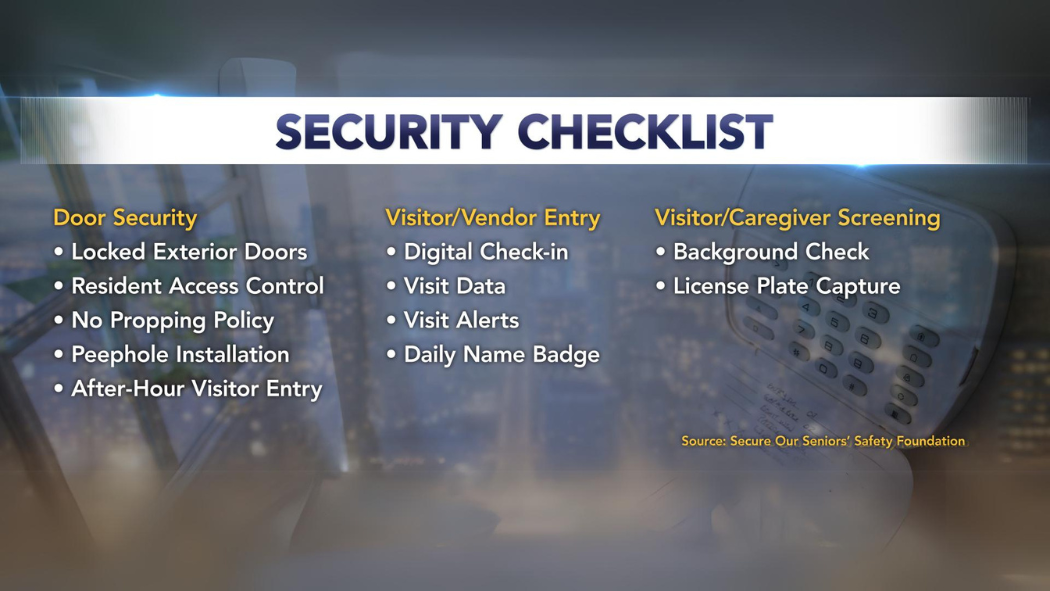 SECURITY CHECKLIST

Door Security
• Locked Exterior Doors
• Resident Access Control
• No Propping Policy
• Peephole Installation
• After-Hour Visitor Entry

Visitor/Vendor Entry
• Digital Check-in
• Visit Data
• Visit Alerts
• Daily Name Badge

Visitor/Caregiver Screening
• Background Check
• License Plate Capture

Source: Secure Our Seniors' Safety Foundation